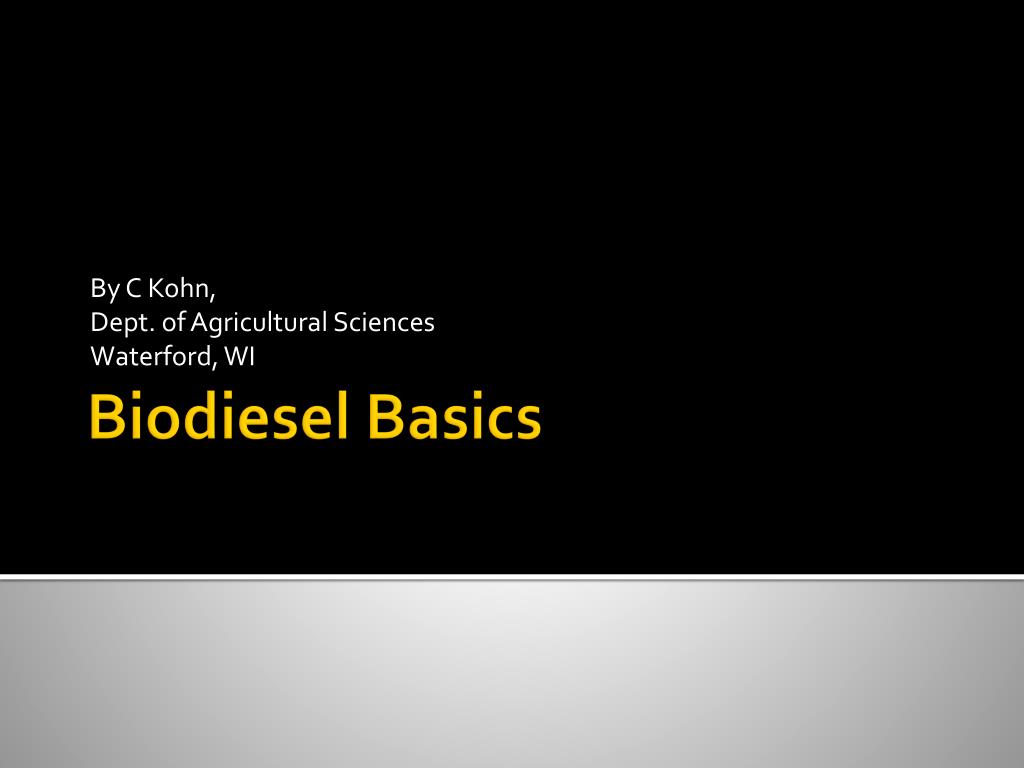 By C Kohn,
Dept. of Agricultural Sciences
Waterford, WI

Biodiesel Basics